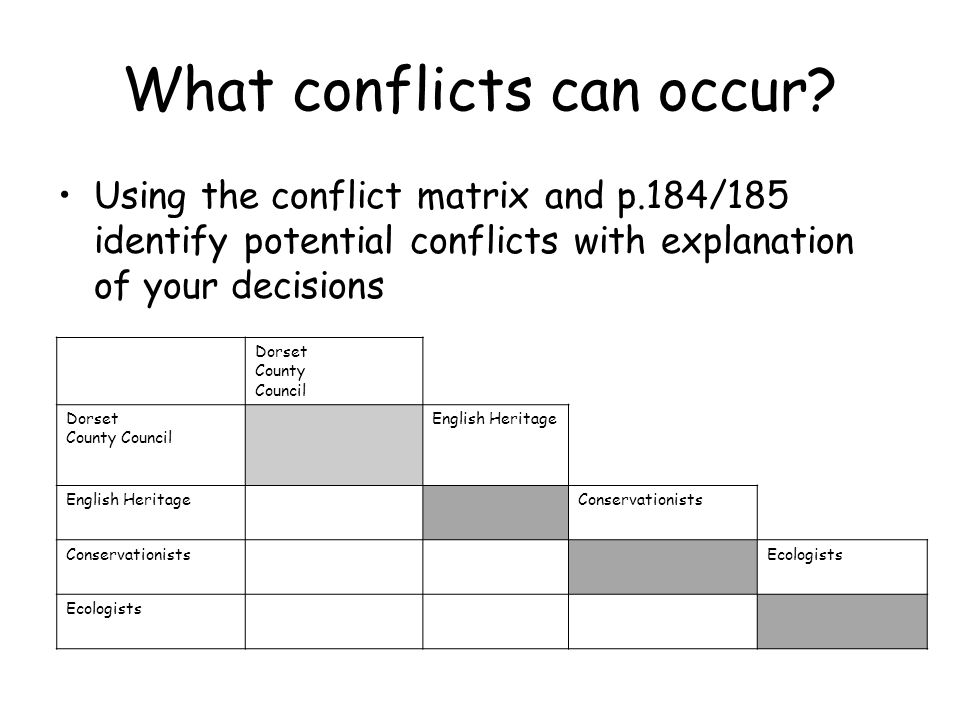 What conflicts can occur?

• Using the conflict matrix and p.184/185 identify potential conflicts with explanation of your decisions

| | Dorset County Council | | | |
|---|---|---|---|---|
| Dorset County Council | | English Heritage | | |
| English Heritage | | | Conservationists | |
| Conservationists | | | | Ecologists |
| Ecologists | | | | |